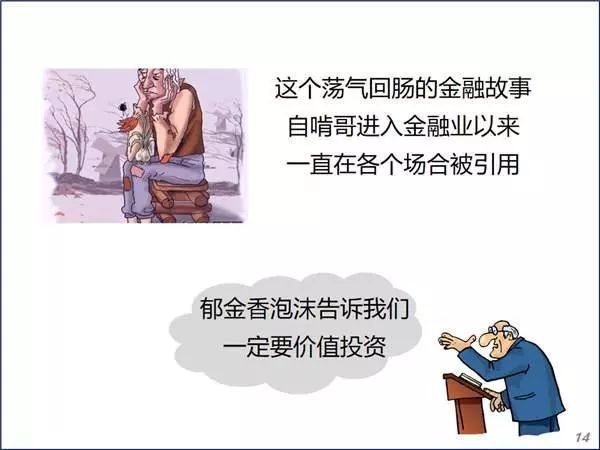 这个荡气回肠的金融故事
自啃哥进入金融业以来
一直在各个场合被引用

郁金香泡沫告诉我们
一定要价值投资

14